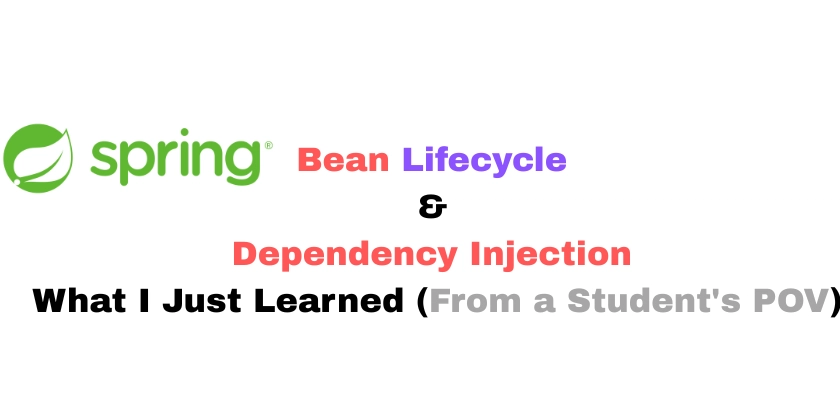 spring®

Bean Lifecycle

&

Dependency Injection

What I Just Learned (From a Student's POV)